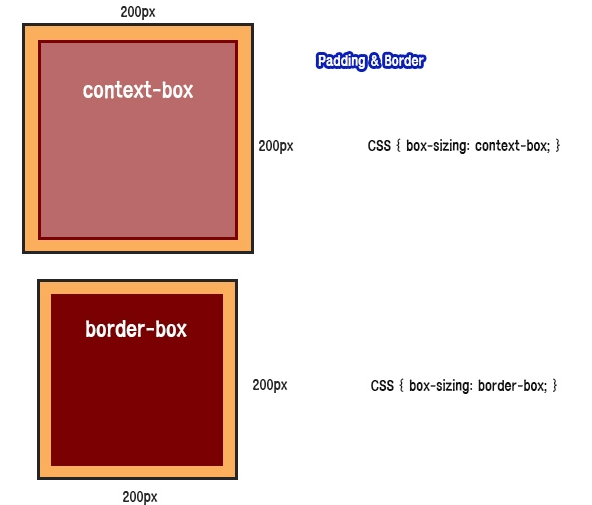 200px

context-box

Padding & Border

200px

CSS { box-sizing: context-box; }

border-box

200px

CSS { box-sizing: border-box; }

200px